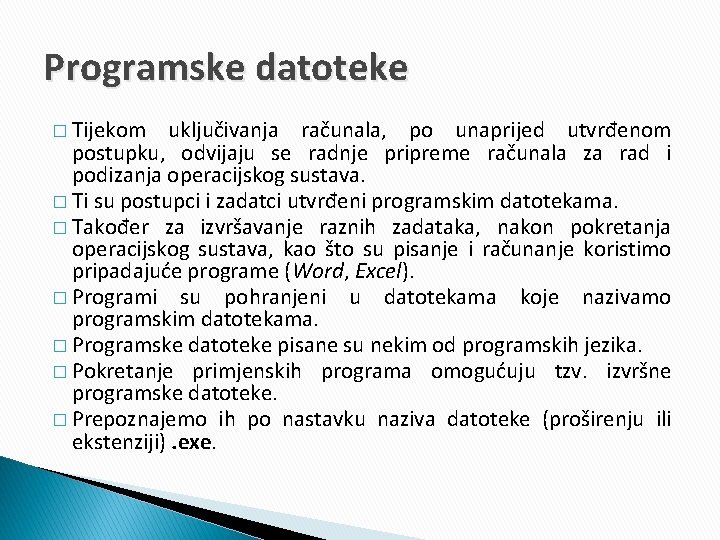 Programske datoteke

□ Tijekom uključivanja računala, po unaprijed utvrđenom postupku, odvijaju se radnje pripreme računala za rad i podizanja operacijskog sustava.
□ Ti su postupci i zadatci utvrđeni programskim datotekama.
□ Također za izvršavanje raznih zadataka, nakon pokretanja operacijskog sustava, kao što su pisanje i računanje koristimo pripadajuće programe (Word, Excel).
□ Programi su pohranjeni u datotekama koje nazivamo programskim datotekama.
□ Programske datoteke pisane su nekim od programskih jezika.
□ Pokretanje primjenskih programa omogućuju tzv. izvršne programske datoteke.
□ Prepoznajemo ih po nastavku naziva datoteke (proširenju ili ekstenziji) .exe.